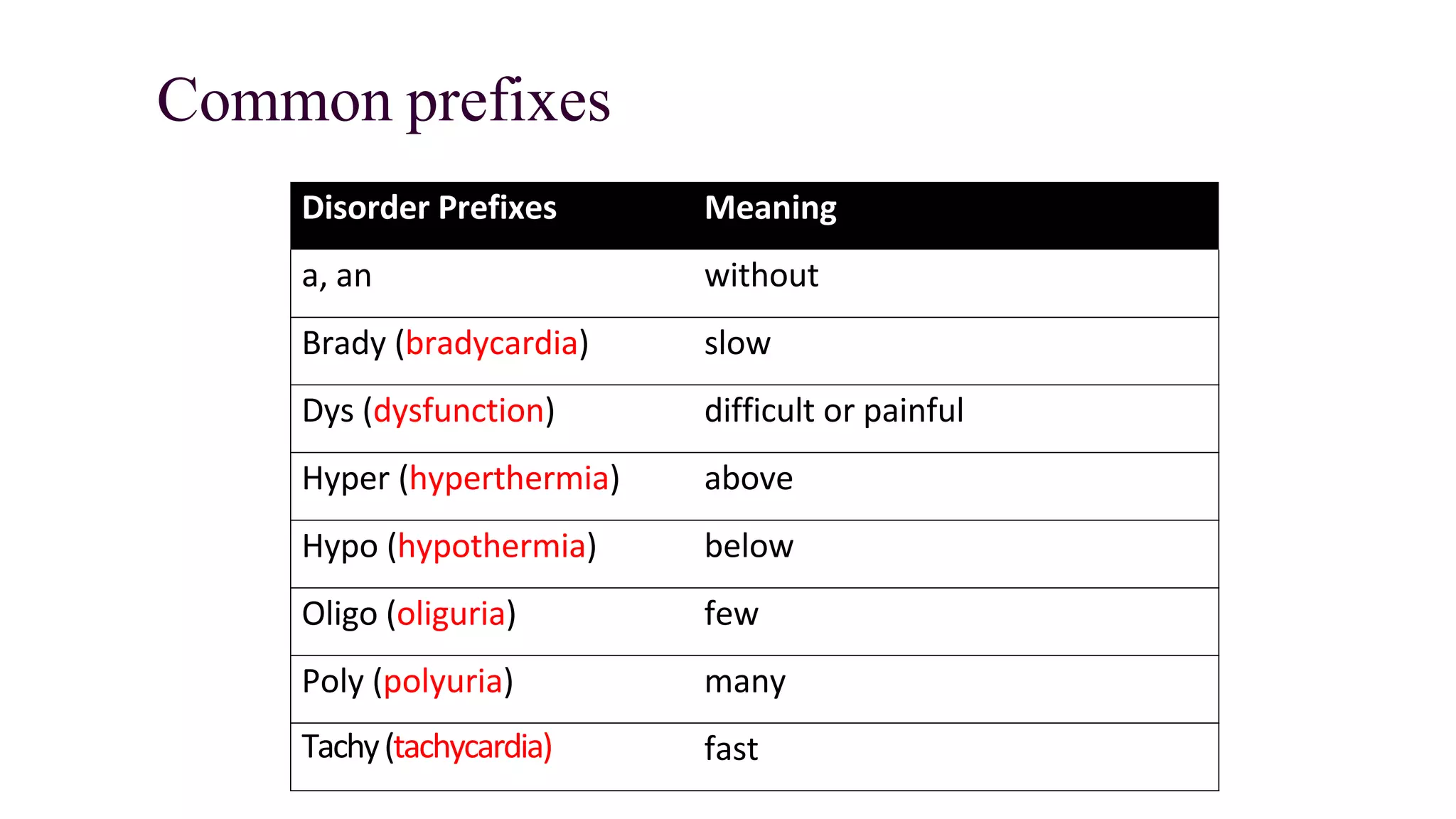 Common prefixes

| Disorder Prefixes | Meaning |
|---|---|
| a, an | without |
| Brady (bradycardia) | slow |
| Dys (dysfunction) | difficult or painful |
| Hyper (hyperthermia) | above |
| Hypo (hypothermia) | below |
| Oligo (oliguria) | few |
| Poly (polyuria) | many |
| Tachy (tachycardia) | fast |